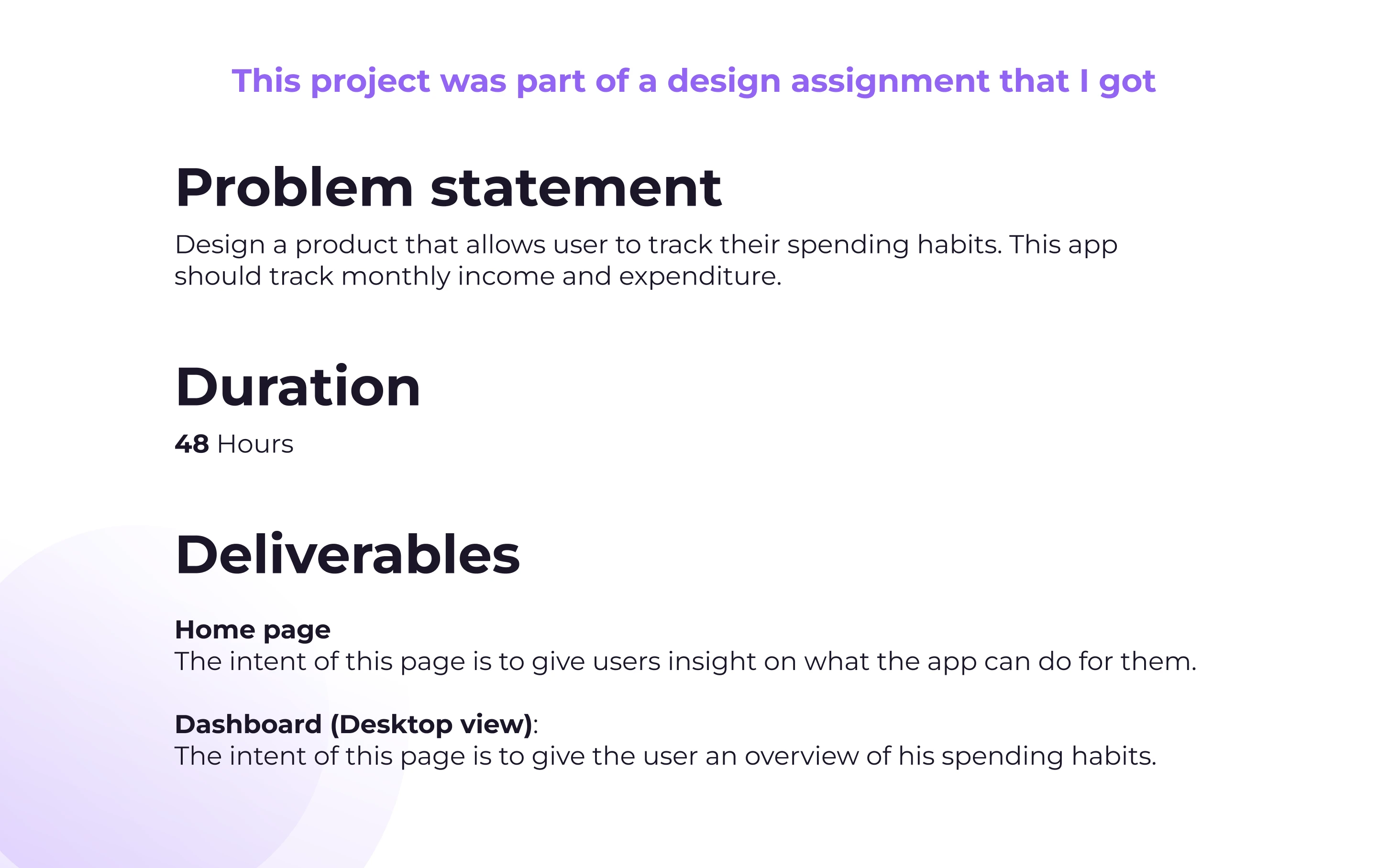 This project was part of a design assignment that I got

Problem statement

Design a product that allows user to track their spending habits. This app should track monthly income and expenditure.

Duration

48 Hours

Deliverables

Home page
The intent of this page is to give users insight on what the app can do for them.

Dashboard (Desktop view):
The intent of this page is to give the user an overview of his spending habits.